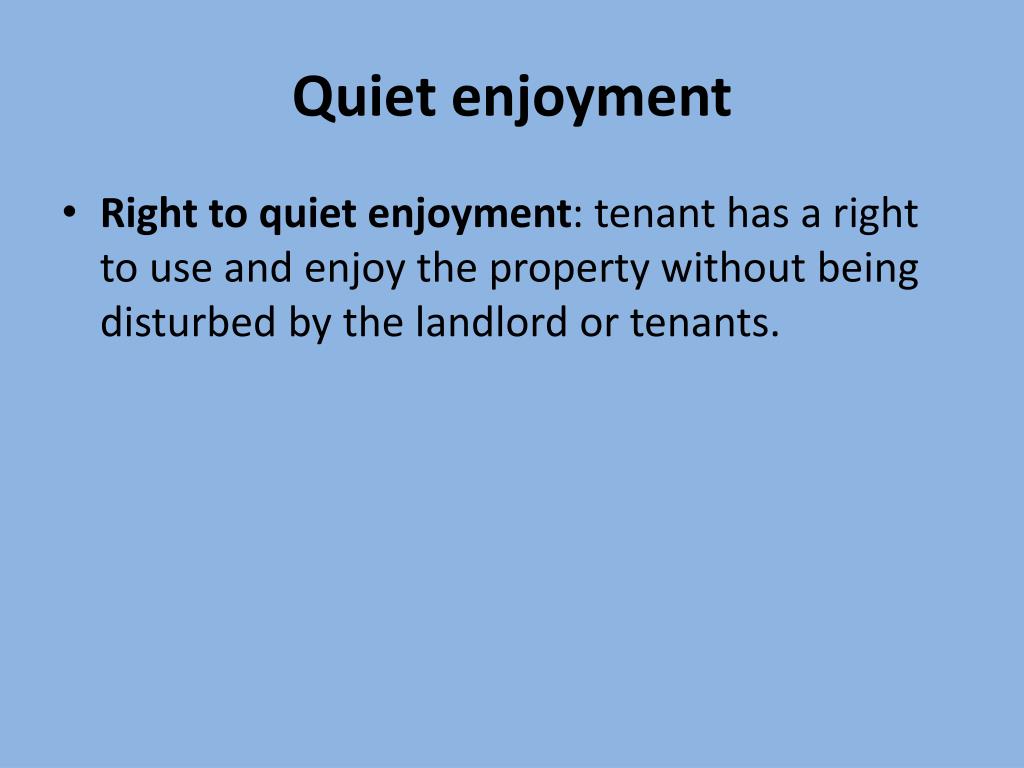 Quiet enjoyment

• Right to quiet enjoyment: tenant has a right to use and enjoy the property without being disturbed by the landlord or tenants.